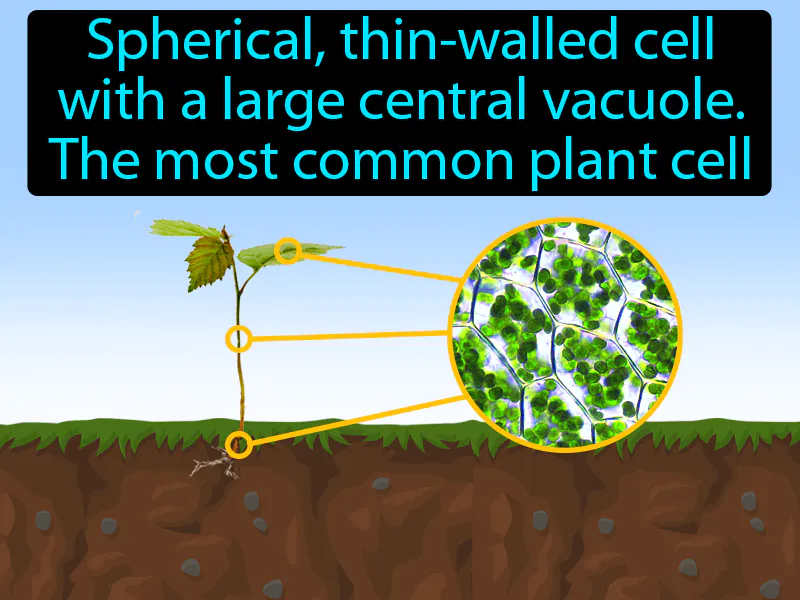 Spherical, thin-walled cell with a large central vacuole. The most common plant cell